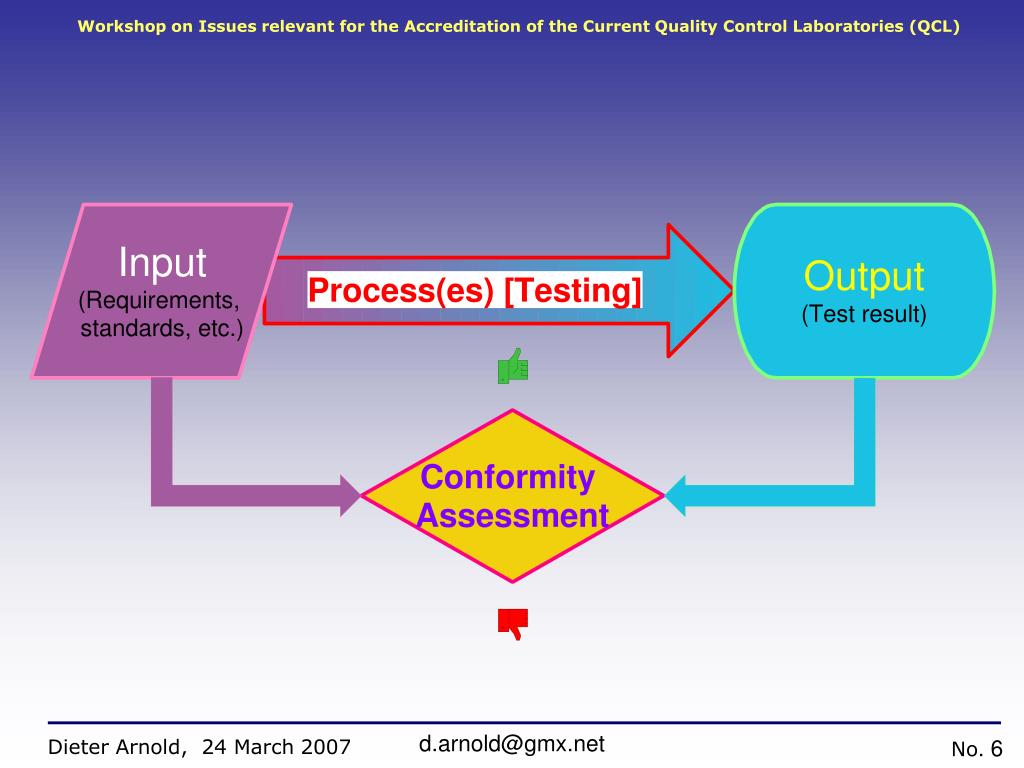 Workshop on Issues relevant for the Accreditation of the Current Quality Control Laboratories (QCL)

Input
(Requirements, standards, etc.)

Process(es) [Testing]

Output
(Test result)

Conformity Assessment

Dieter Arnold, 24 March 2007

d.arnold@gmx.net

No. 6